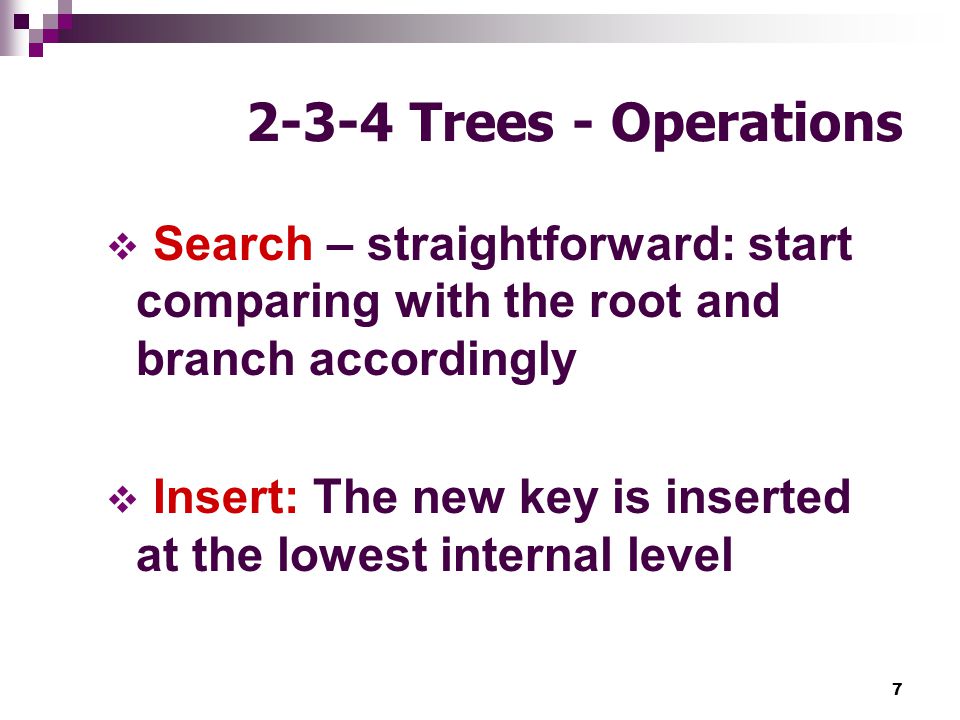 2-3-4 Trees - Operations

❖ Search – straightforward: start comparing with the root and branch accordingly

❖ Insert: The new key is inserted at the lowest internal level

7